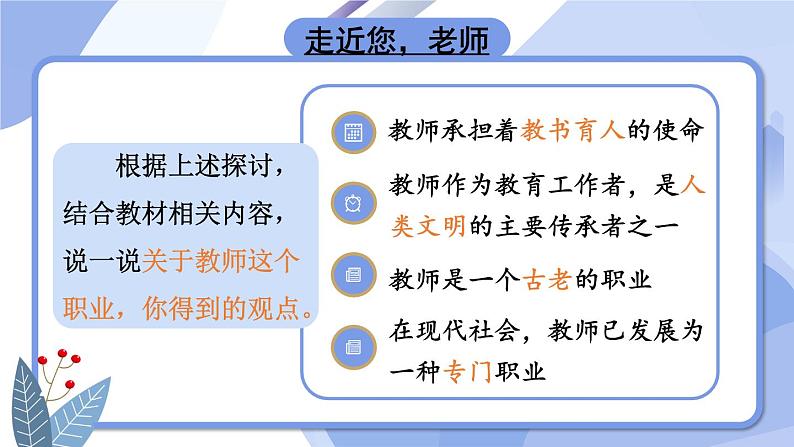 走近您，老师

根据上述探讨，结合教材相关内容，说一说关于教师这个职业，你得到的观点。

教师承担着教书育人的使命

教师作为教育工作者，是人类文明的主要传承者之一

教师是一个古老的职业

在现代社会，教师已发展为一种专门职业